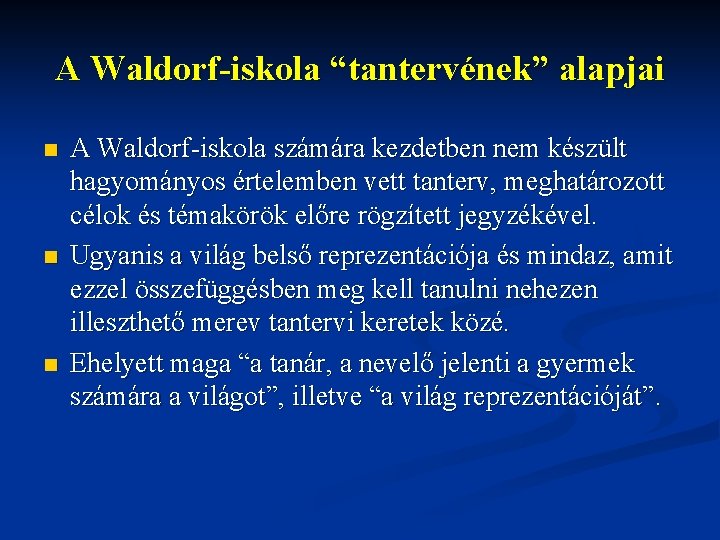 A Waldorf-iskola “tantervének” alapjai

A Waldorf-iskola számára kezdetben nem készült hagyományos értelemben vett tanterv, meghatározott célok és témakörök előre rögzített jegyzékével.

Ugyanis a világ belső reprezentációja és mindaz, amit ezzel összefüggésben meg kell tanulni nehezen illeszthető merev tantervi keretek közé.

Ehelyett maga “a tanár, a nevelő jelenti a gyermek számára a világot”, illetve “a világ reprezentációját”.